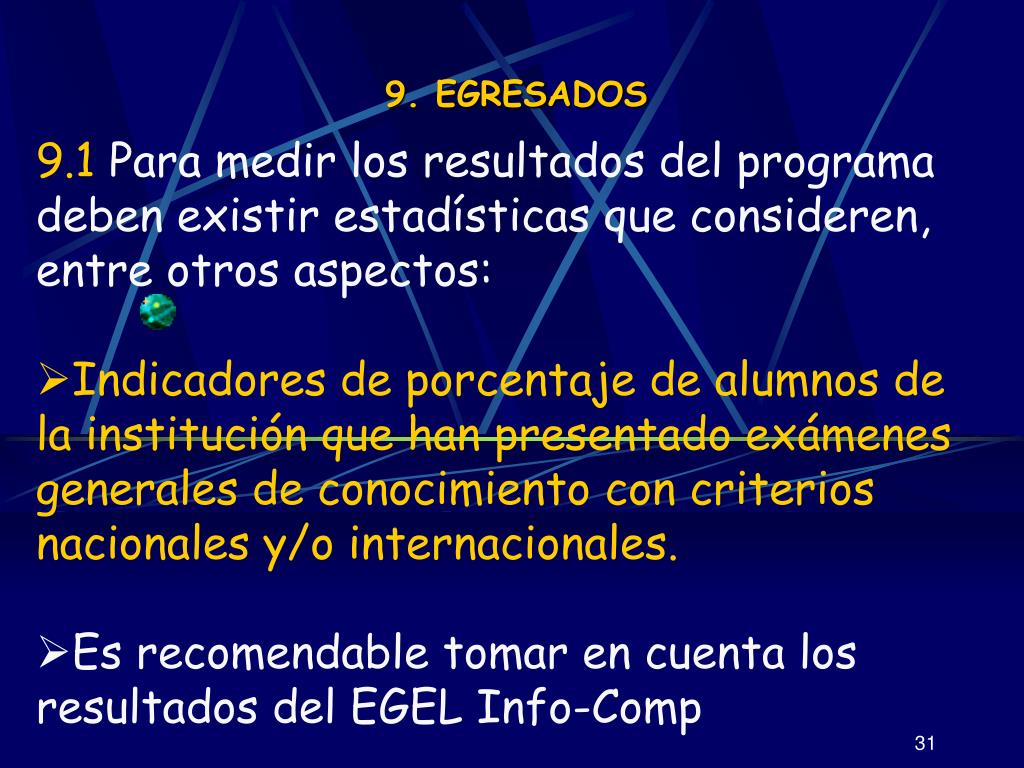 9. EGRESADOS

9.1 Para medir los resultados del programa deben existir estadísticas que consideren, entre otros aspectos:

➢Indicadores de porcentaje de alumnos de la institución que han presentado exámenes generales de conocimiento con criterios nacionales y/o internacionales.

➢Es recomendable tomar en cuenta los resultados del EGEL Info-Comp

31